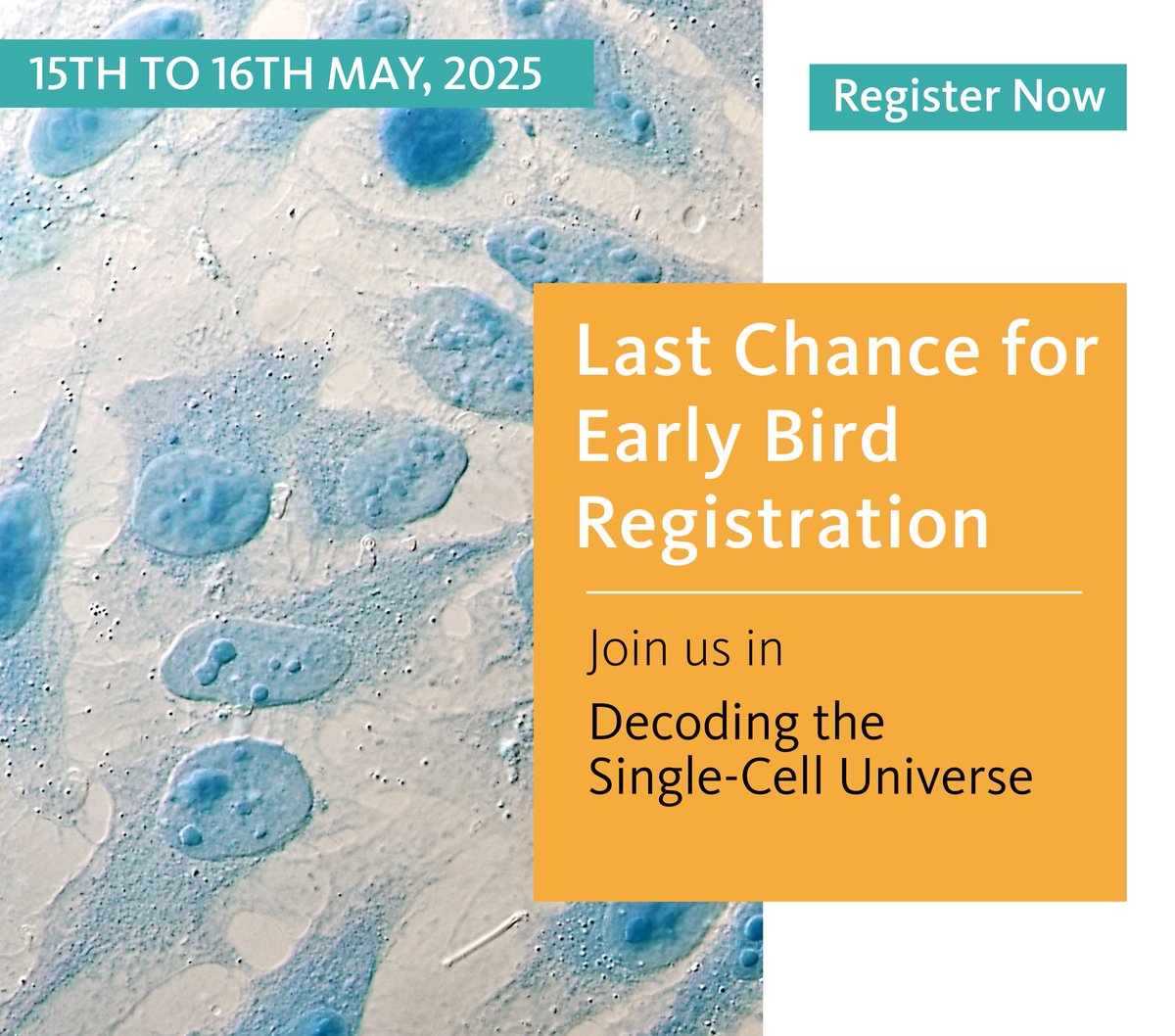 15TH TO 16TH MAY, 2025

Register Now

Last Chance for Early Bird Registration

Join us in

Decoding the Single-Cell Universe